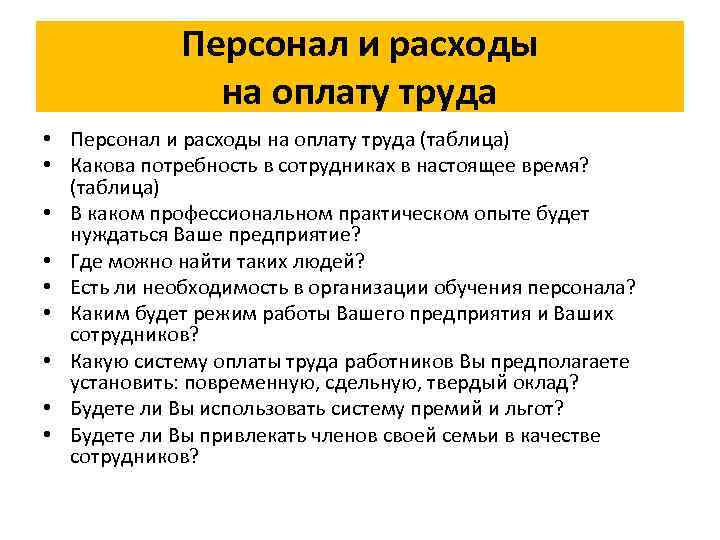 Персонал и расходы на оплату труда

• Персонал и расходы на оплату труда (таблица)
• Какова потребность в сотрудниках в настоящее время? (таблица)
• В каком профессиональном практическом опыте будет нуждаться Ваше предприятие?
• Где можно найти таких людей?
• Есть ли необходимость в организации обучения персонала?
• Каким будет режим работы Вашего предприятия и Ваших сотрудников?
• Какую систему оплаты труда работников Вы предполагаете установить: повременную, сдельную, твердый оклад?
• Будете ли Вы использовать систему премий и льгот?
• Будете ли Вы привлекать членов своей семьи в качестве сотрудников?